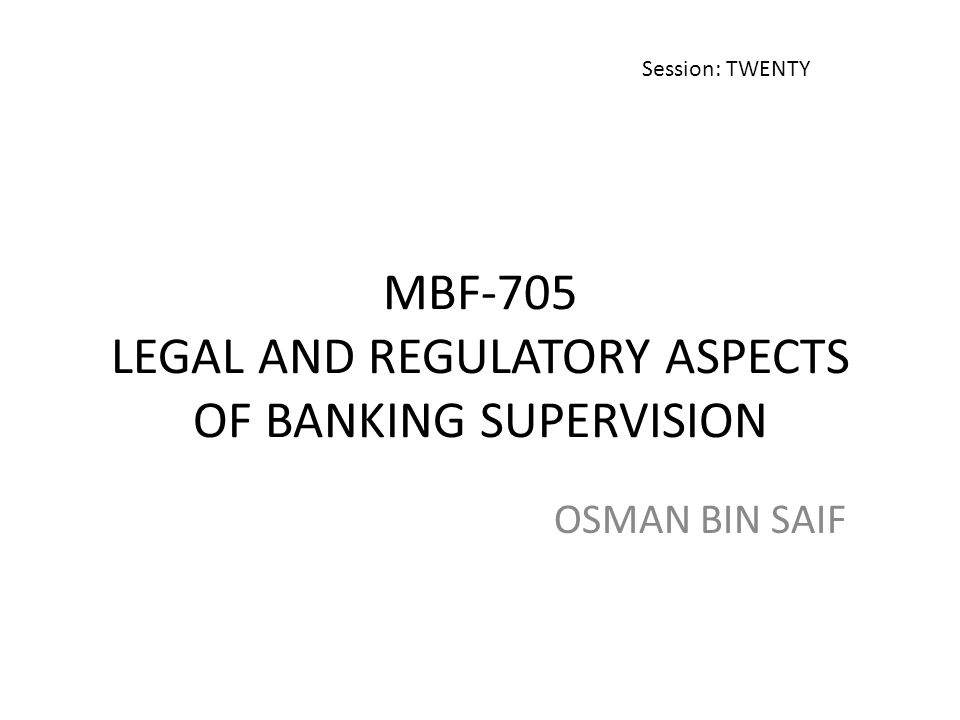 Session: TWENTY

MBF-705
LEGAL AND REGULATORY ASPECTS OF BANKING SUPERVISION

OSMAN BIN SAIF